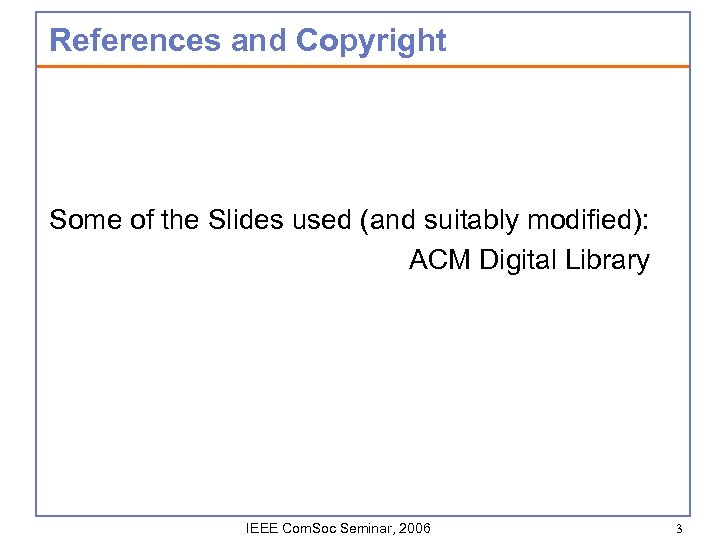 References and Copyright

Some of the Slides used (and suitably modified):
ACM Digital Library

IEEE ComSoc Seminar, 2006

3